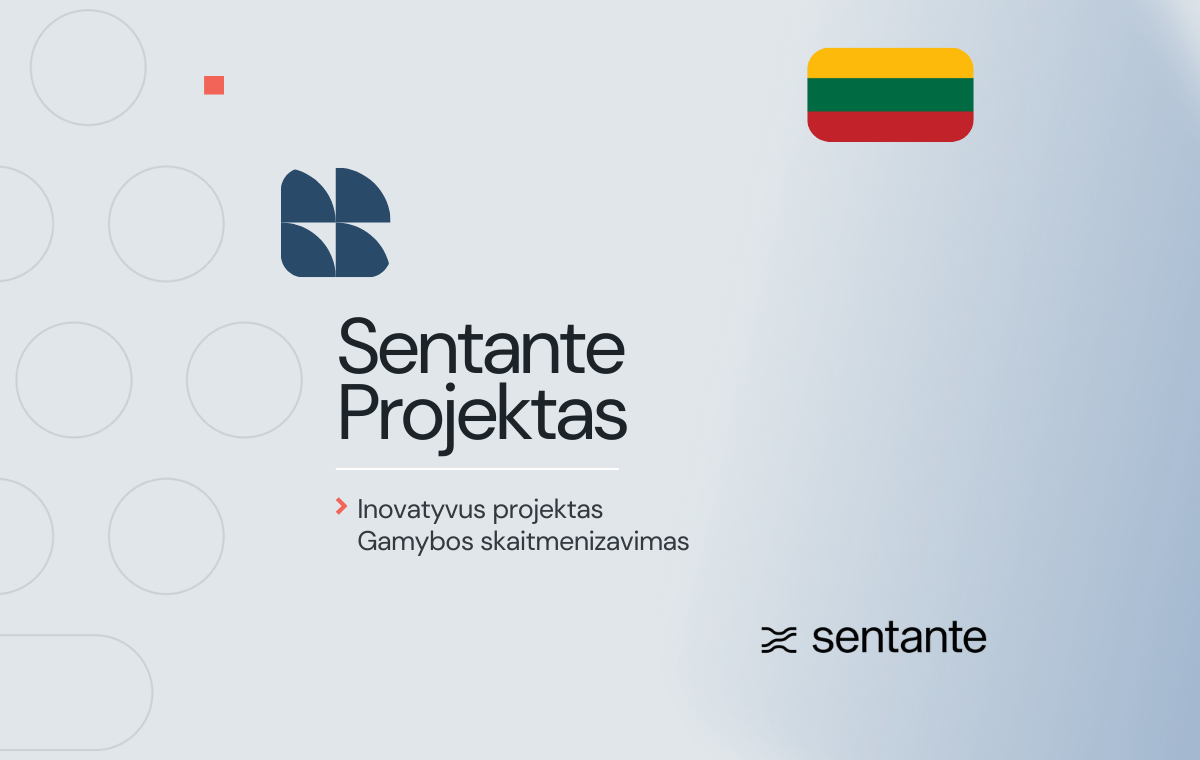 Sentante Projektas

Inovatyvus projektas
Gamybos skaitmenizavimas

sentante